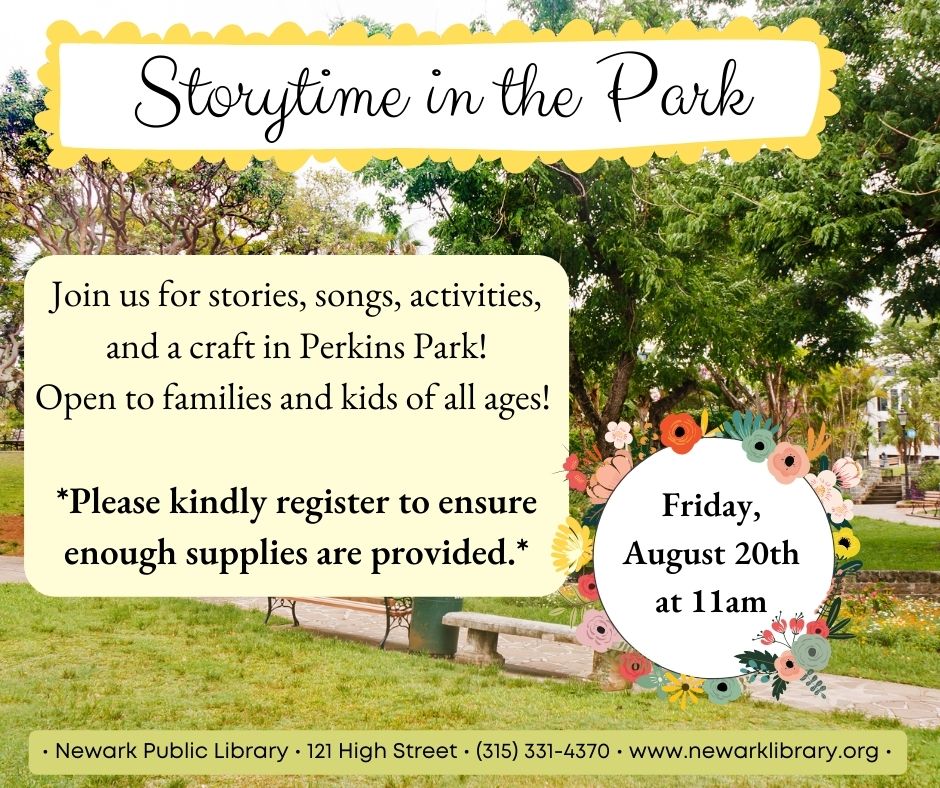 Storytime in the Park

Join us for stories, songs, activities, and a craft in Perkins Park! Open to families and kids of all ages!

*Please kindly register to ensure enough supplies are provided.*

Friday, August 20th at 11am

• Newark Public Library • 121 High Street • (315) 331-4370 • www.newarklibrary.org •